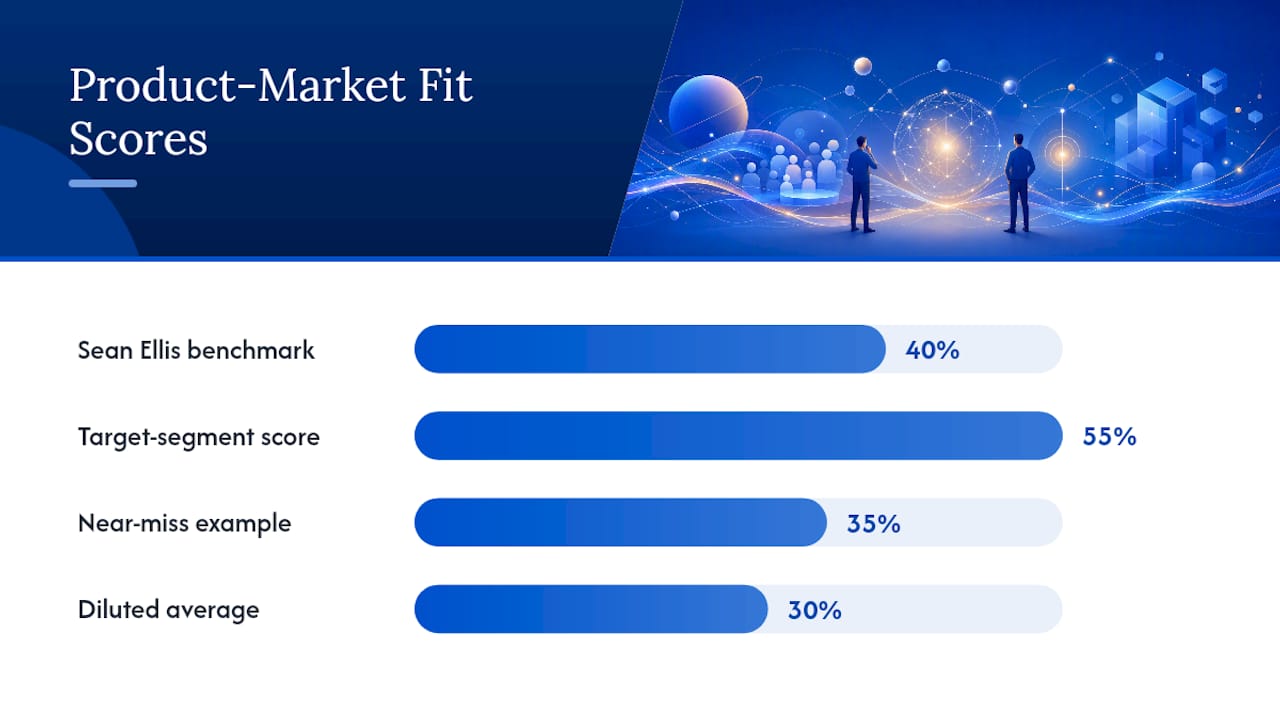 Product-Market Fit Scores

Sean Ellis benchmark 40%

Target-segment score 55%

Near-miss example 35%

Diluted average 30%